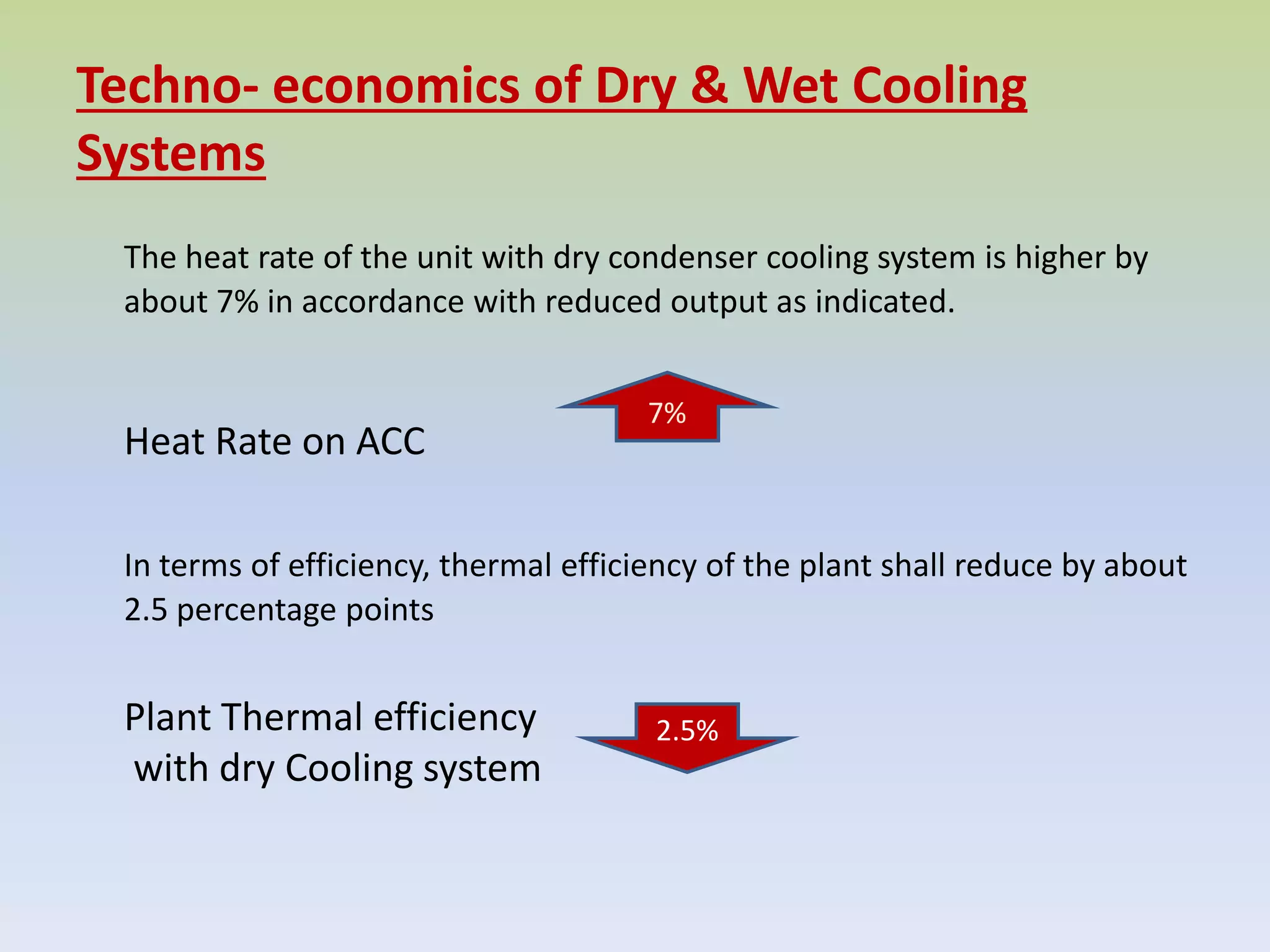 Techno- economics of Dry & Wet Cooling Systems

The heat rate of the unit with dry condenser cooling system is higher by about 7% in accordance with reduced output as indicated.

Heat Rate on ACC

7%

In terms of efficiency, thermal efficiency of the plant shall reduce by about 2.5 percentage points

Plant Thermal efficiency
with dry Cooling system

2.5%